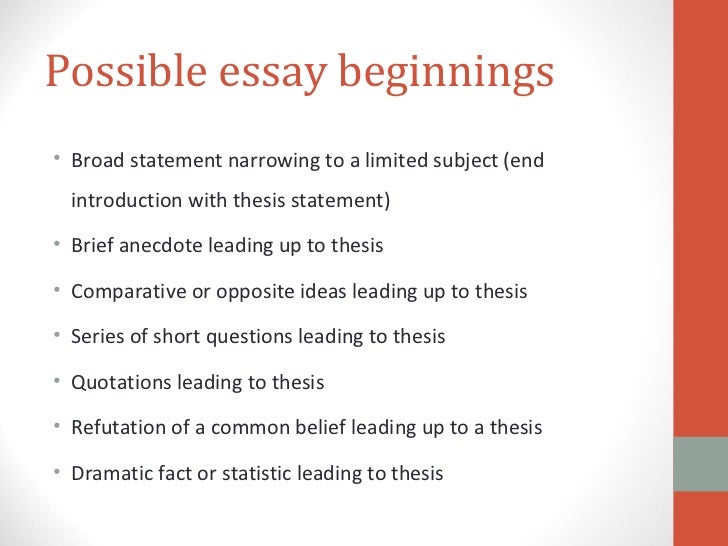 Possible essay beginnings

• Broad statement narrowing to a limited subject (end introduction with thesis statement)
• Brief anecdote leading up to thesis
• Comparative or opposite ideas leading up to thesis
• Series of short questions leading to thesis
• Quotations leading to thesis
• Refutation of a common belief leading up to a thesis
• Dramatic fact or statistic leading to thesis